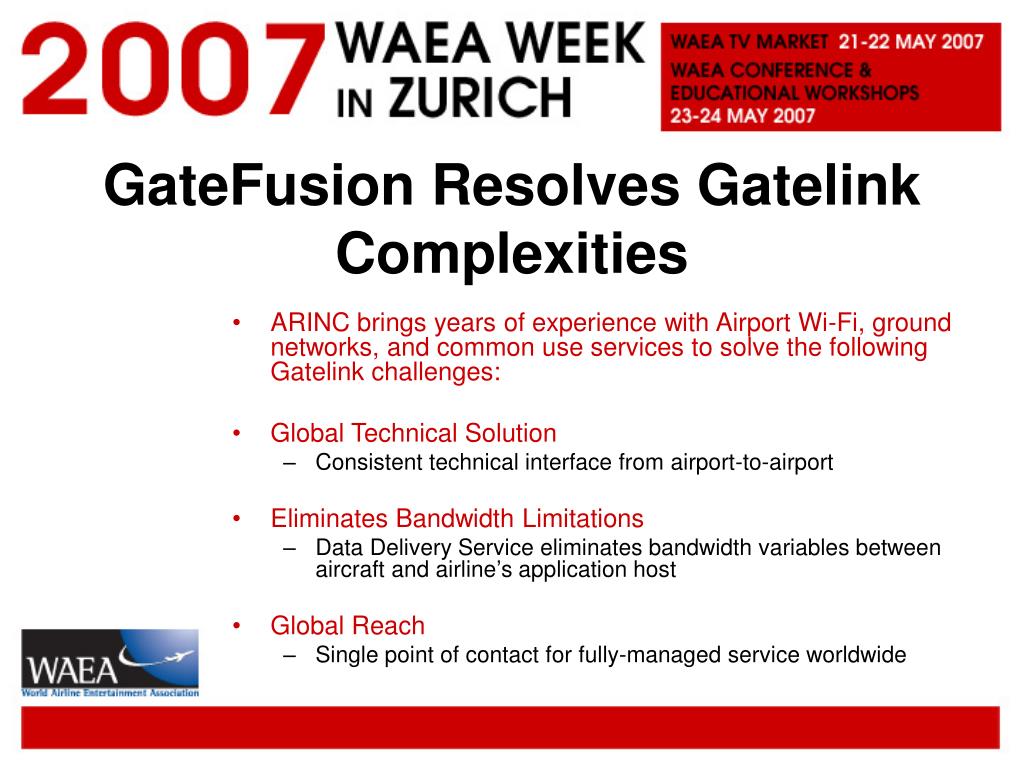 2007 WAEA WEEK IN ZURICH

WAEA TV MARKET 21-22 MAY 2007
WAEA CONFERENCE & EDUCATIONAL WORKSHOPS
23-24 MAY 2007

GateFusion Resolves Gatelink Complexities

• ARINC brings years of experience with Airport Wi-Fi, ground networks, and common use services to solve the following Gatelink challenges:

• Global Technical Solution
– Consistent technical interface from airport-to-airport

• Eliminates Bandwidth Limitations
– Data Delivery Service eliminates bandwidth variables between aircraft and airline's application host

• Global Reach
– Single point of contact for fully-managed service worldwide

WAEA
World Airline Entertainment Association